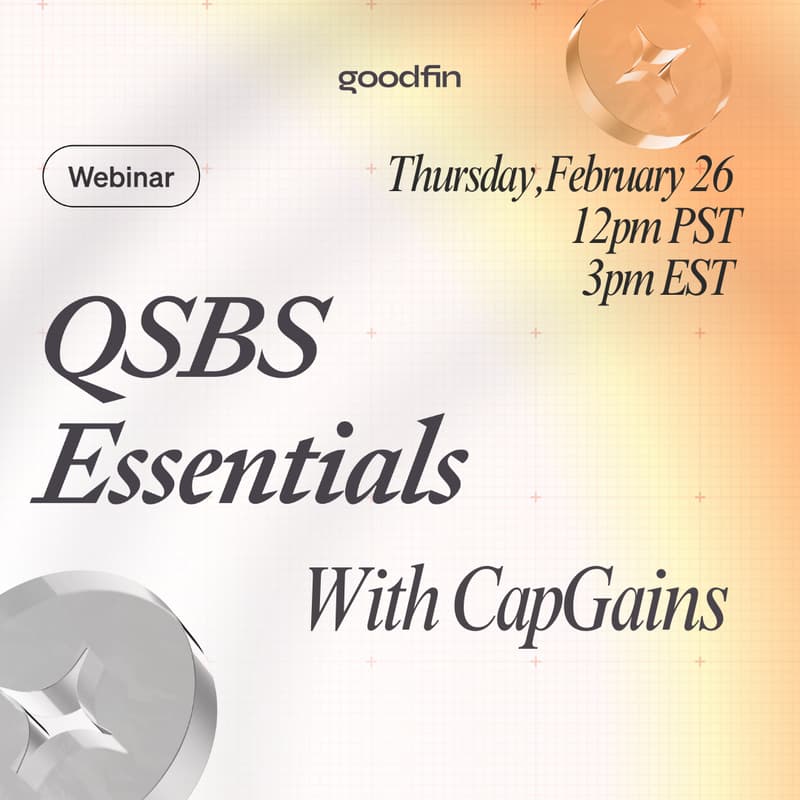 goodfin

Webinar

Thursday,February 26
12pm PST
3pm EST

QSBS Essentials

With CapGains